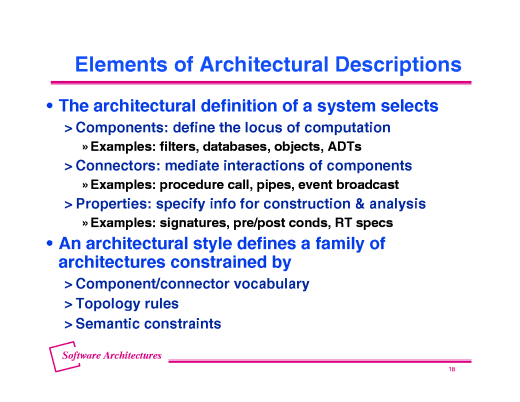 Elements of Architectural Descriptions

• The architectural definition of a system selects

> Components: define the locus of computation

» Examples: filters, databases, objects, ADTs

> Connectors: mediate interactions of components

» Examples: procedure call, pipes, event broadcast

> Properties: specify info for construction & analysis

» Examples: signatures, pre/post conds, RT specs

• An architectural style defines a family of architectures constrained by

> Component/connector vocabulary

> Topology rules

> Semantic constraints

Software Architectures

18